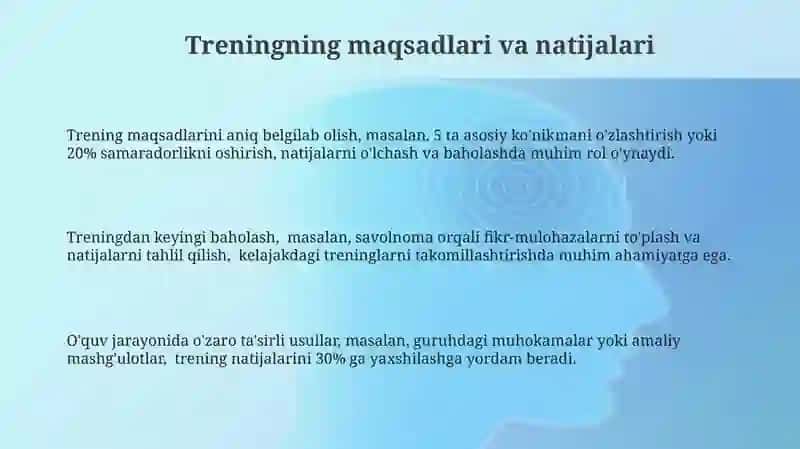 Treningning maqsadlari va natijalari

Trening maqsadlarini aniq belgilab olish, masalan, 5 ta asosiy ko'nikmani o'zlashtirish yoki 20% samaradorlikni oshirish, natijalarni o'lchash va baholashda muhim rol o'ynaydi.

Treningdan keyingi baholash, masalan, savolnoma orqali fikr-mulohazalarni to'plash va natijalarni tahlil qilish, kelajakdagi treninglarni takomillashtirishda muhim ahamiyatga ega.

O'quv jarayonida o'zaro ta'sirli usullar, masalan, guruhdagi muhokamalar yoki amaliy mashg'ulotlar, trening natijalarini 30% ga yaxshilashga yordam beradi.